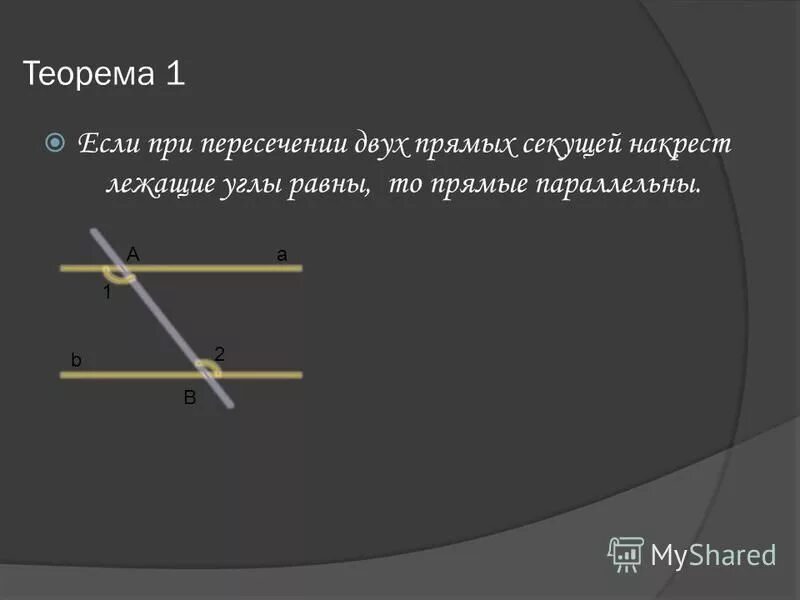 Теорема 1

Если при пересечении двух прямых секущей накрест лежащие углы равны, то прямые параллельны.

A
a
1
b
2
B

MyShared